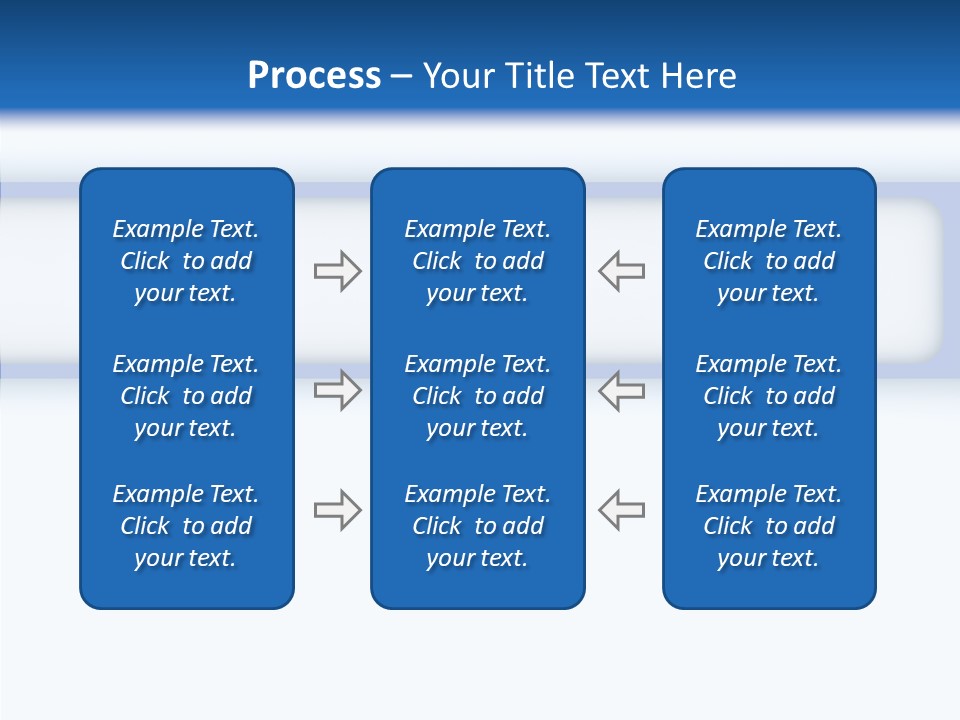 Process – Your Title Text Here

Example Text. Click to add your text.

Example Text. Click to add your text.

Example Text. Click to add your text.

Example Text. Click to add your text.

Example Text. Click to add your text.

Example Text. Click to add your text.

Example Text. Click to add your text.

Example Text. Click to add your text.

Example Text. Click to add your text.